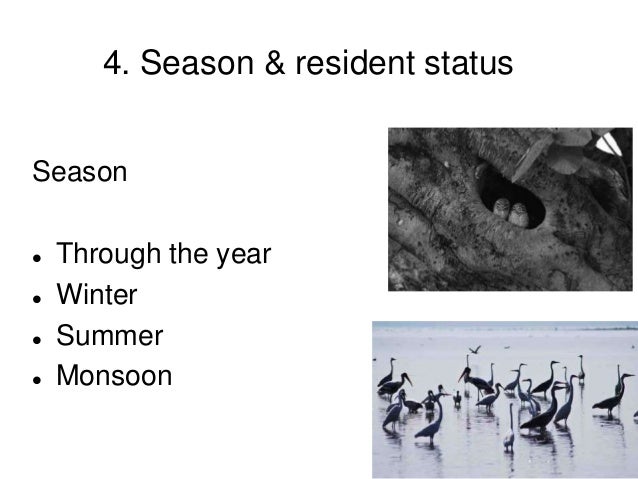 4. Season & resident status

Season

- Through the year
- Winter
- Summer
- Monsoon